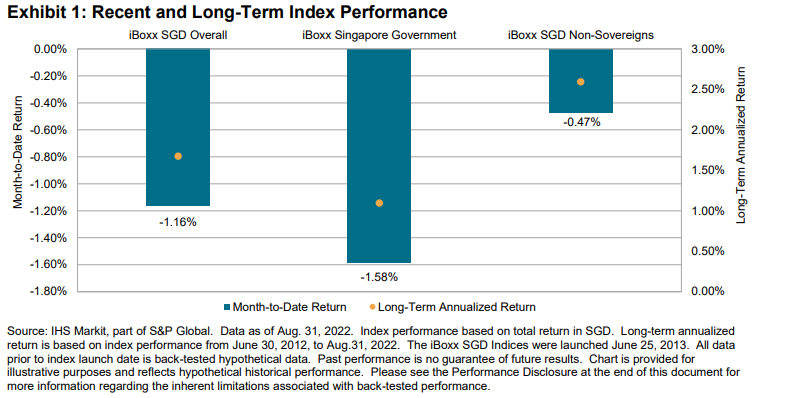 Exhibit 1: Recent and Long-Term Index Performance

iBoxx SGD Overall
iBoxx Singapore Government
iBoxx SGD Non-Sovereigns

Month-to-Date Return

0.00%
-0.20%
-0.40%
-0.60%
-0.80%
-1.00%
-1.20%
-1.40%
-1.60%
-1.80%

Long-Term Annualized Return

3.00%
2.50%
2.00%
1.50%
1.00%
0.50%
0.00%

-1.16%
-1.58%
-0.47%

Month-to-Date Return
Long-Term Annualized Return

Source: IHS Markit, part of S&P Global. Data as of Aug. 31, 2022. Index performance based on total return in SGD. Long-term annualized return is based on index performance from June 30, 2012, to Aug.31, 2022. The iBoxx SGD Indices were launched June 25, 2013. All data prior to index launch date is back-tested hypothetical data. Past performance is no guarantee of future results. Chart is provided for illustrative purposes and reflects hypothetical historical performance. Please see the Performance Disclosure at the end of this document for more information regarding the inherent limitations associated with back-tested performance.